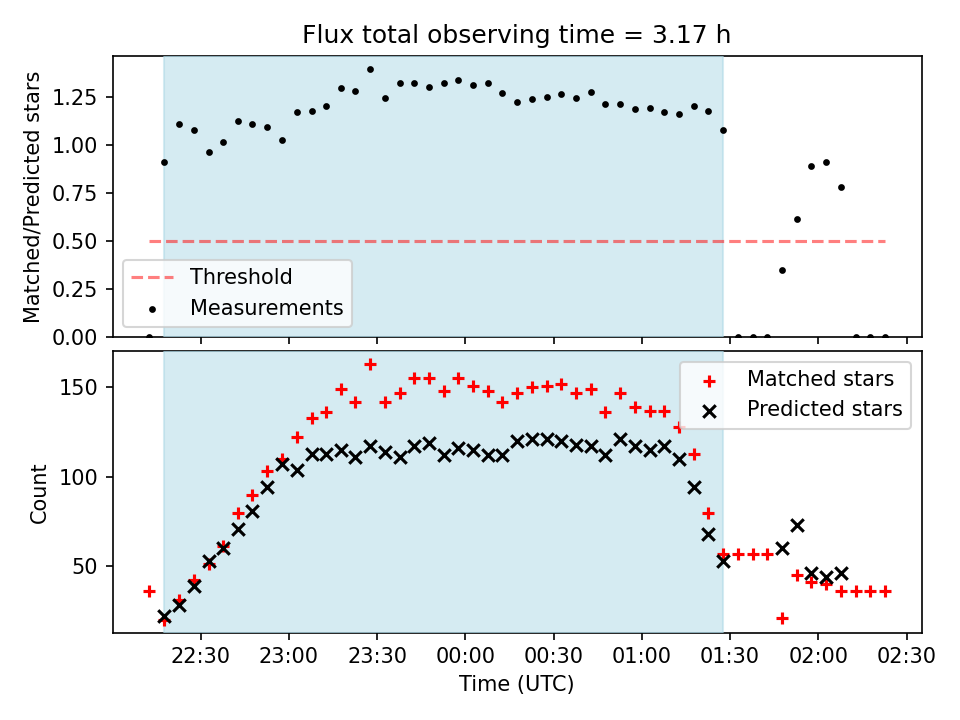 Flux total observing time = 3.17 h

Matched/Predicted stars

1.25
1.00
0.75
0.50
0.25
0.00

Threshold
Measurements

Count

150
100
50

Matched stars
Predicted stars

22:30
23:00
23:30
00:00
00:30
01:00
01:30
02:00
02:30

Time (UTC)